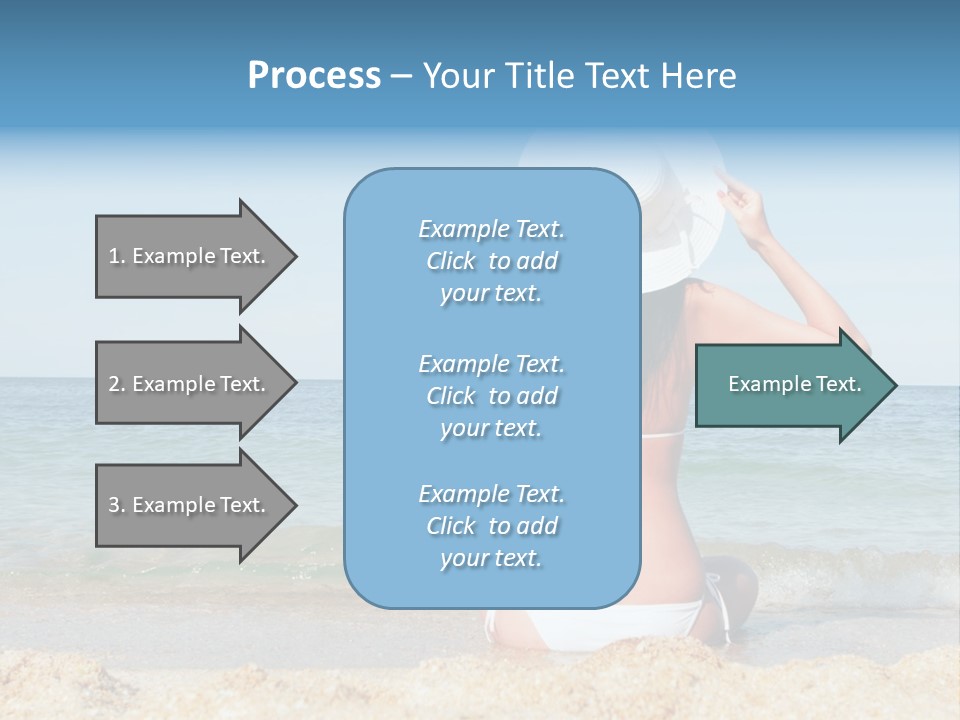 Process – Your Title Text Here

1. Example Text.

2. Example Text.

3. Example Text.

Example Text. Click to add your text.

Example Text. Click to add your text.

Example Text. Click to add your text.

Example Text.